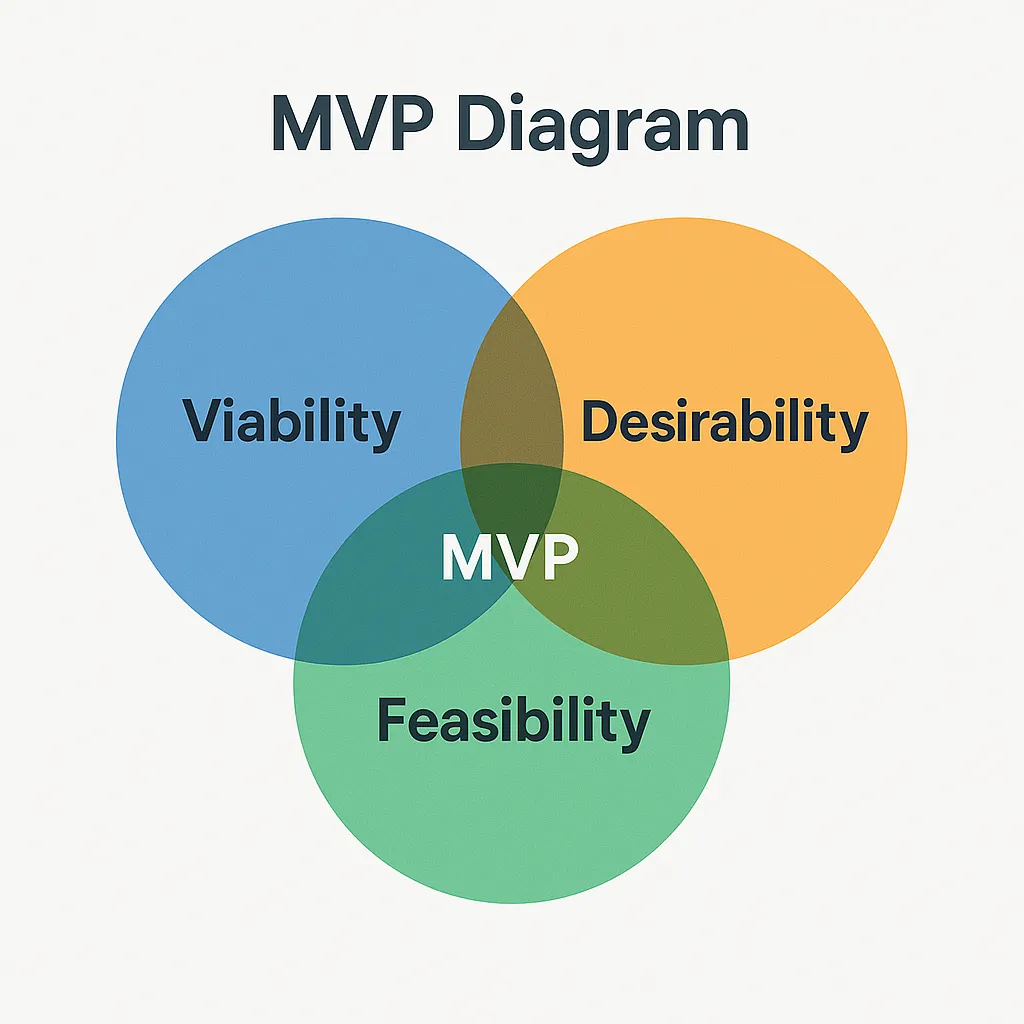 MVP Diagram

Viability

Desirability

MVP

Feasibility